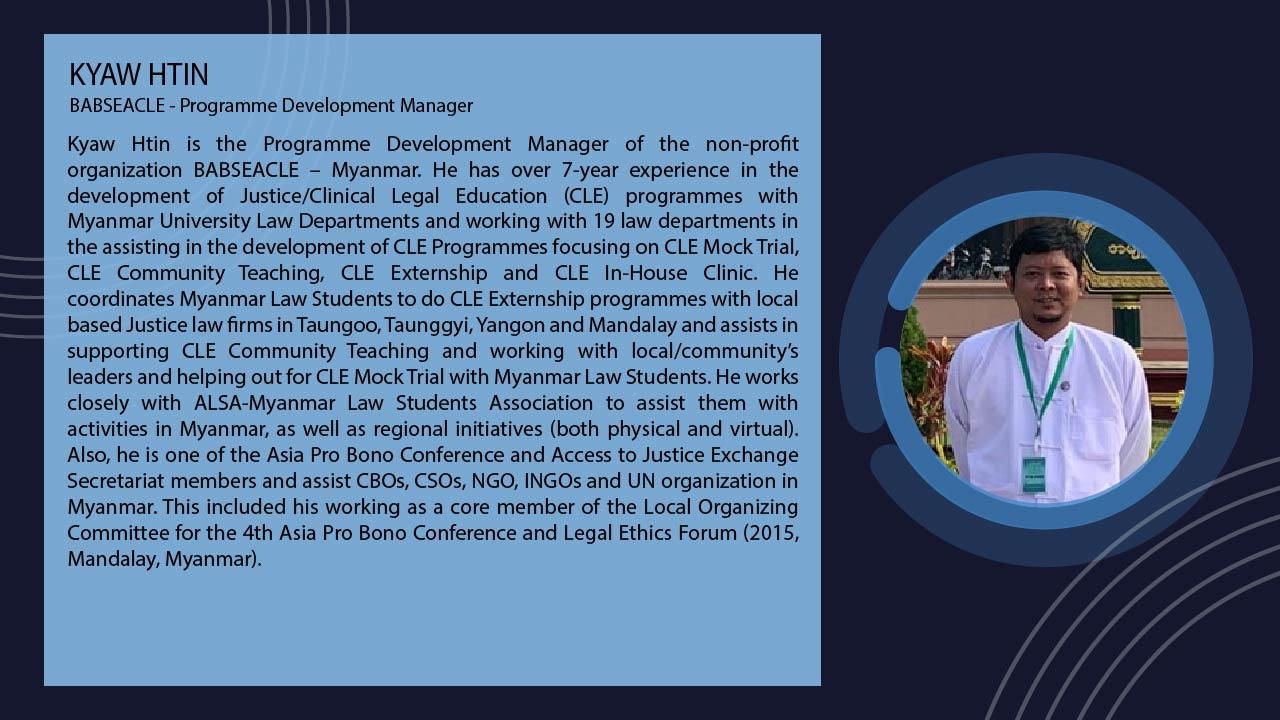 KYAW HTIN
BABSEACLE - Programme Development Manager

Kyaw Htin is the Programme Development Manager of the non-profit organization BABSEACLE – Myanmar. He has over 7-year experience in the development of Justice/Clinical Legal Education (CLE) programmes with Myanmar University Law Departments and working with 19 law departments in the assisting in the development of CLE Programmes focusing on CLE Mock Trial, CLE Community Teaching, CLE Externship and CLE In-House Clinic. He coordinates Myanmar Law Students to do CLE Externship programmes with local based Justice law firms in Taungoo, Taunggyi, Yangon and Mandalay and assists in supporting CLE Community Teaching and working with local/community's leaders and helping out for CLE Mock Trial with Myanmar Law Students. He works closely with ALSA-Myanmar Law Students Association to assist them with activities in Myanmar, as well as regional initiatives (both physical and virtual). Also, he is one of the Asia Pro Bono Conference and Access to Justice Exchange Secretariat members and assist CBOs, CSOs, NGO, INGOs and UN organization in Myanmar. This included his working as a core member of the Local Organizing Committee for the 4th Asia Pro Bono Conference and Legal Ethics Forum (2015, Mandalay, Myanmar).